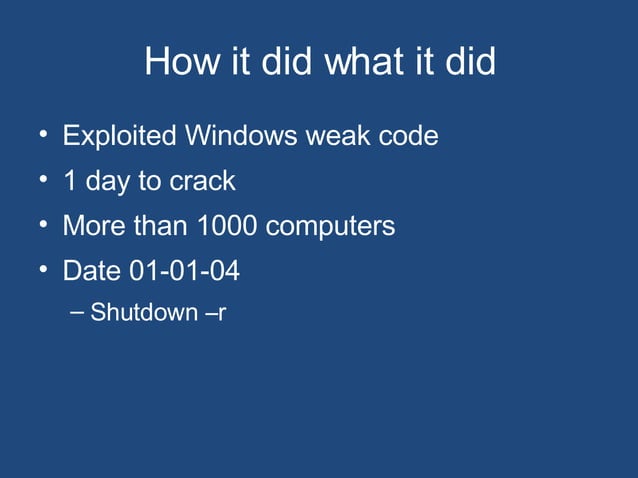 How it did what it did

• Exploited Windows weak code
• 1 day to crack
• More than 1000 computers
• Date 01-01-04
– Shutdown –r